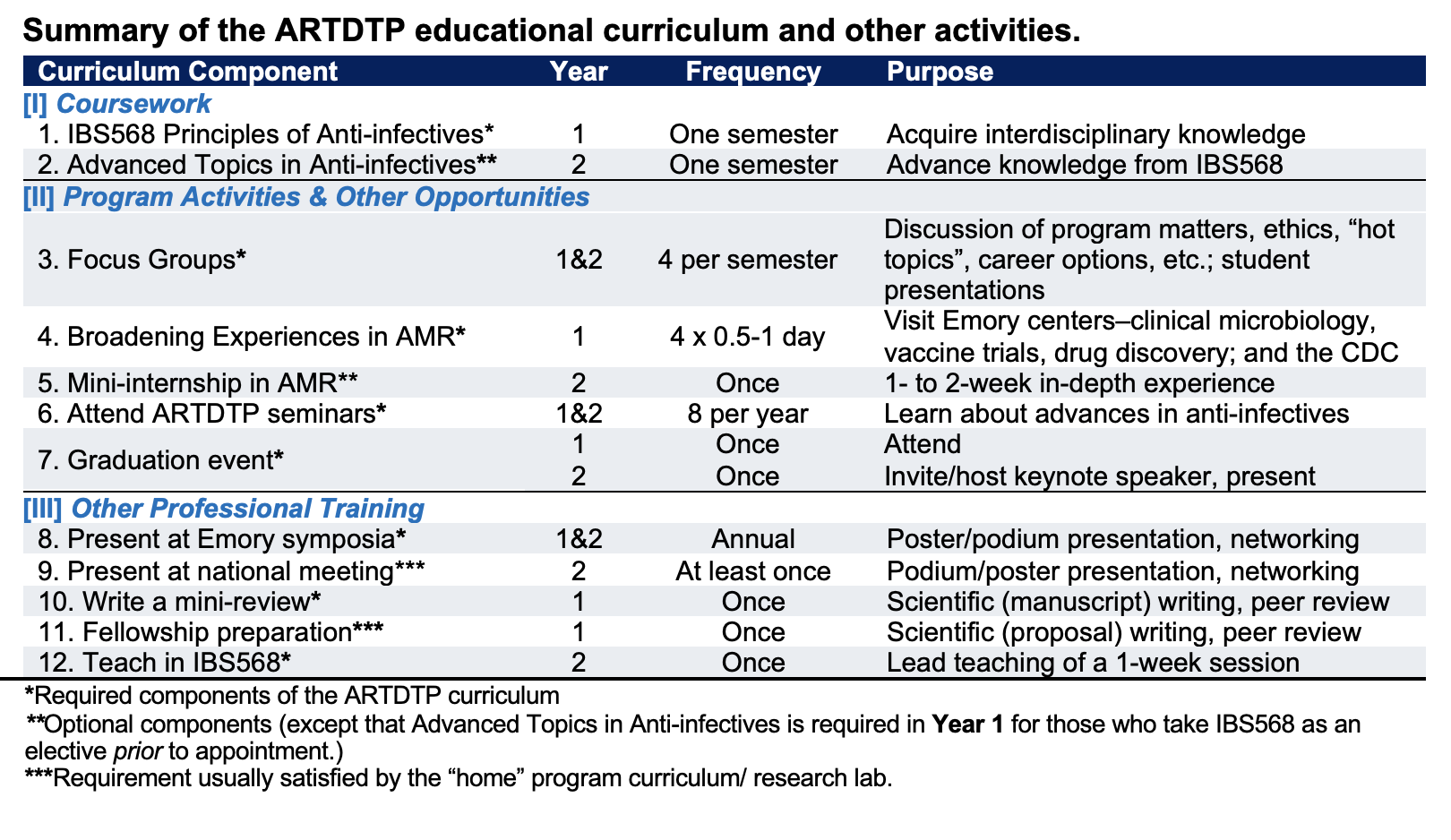 Summary of the ARTDTP educational curriculum and other activities.

| Curriculum Component | Year | Frequency | Purpose |
|---|---|---|---|
| [I] Coursework | | | |
| 1. IBS568 Principles of Anti-infectives* | 1 | One semester | Acquire interdisciplinary knowledge |
| 2. Advanced Topics in Anti-infectives** | 2 | One semester | Advance knowledge from IBS568 |
| [II] Program Activities & Other Opportunities | | | |
| 3. Focus Groups* | 1&2 | 4 per semester | Discussion of program matters, ethics, “hot topics”, career options, etc.; student presentations |
| 4. Broadening Experiences in AMR* | 1 | 4 x 0.5-1 day | Visit Emory centers–clinical microbiology, vaccine trials, drug discovery; and the CDC |
| 5. Mini-internship in AMR** | 2 | Once | 1- to 2-week in-depth experience |
| 6. Attend ARTDTP seminars* | 1&2 | 8 per year | Learn about advances in anti-infectives |
| 7. Graduation event* | 1 | Once | Attend |
| | 2 | Once | Invite/host keynote speaker, present |
| [III] Other Professional Training | | | |
| 8. Present at Emory symposia* | 1&2 | Annual | Poster/podium presentation, networking |
| 9. Present at national meeting*** | 2 | At least once | Podium/poster presentation, networking |
| 10. Write a mini-review* | 1 | Once | Scientific (manuscript) writing, peer review |
| 11. Fellowship preparation*** | 1 | Once | Scientific (proposal) writing, peer review |
| 12. Teach in IBS568* | 2 | Once | Lead teaching of a 1-week session |

*Required components of the ARTDTP curriculum
**Optional components (except that Advanced Topics in Anti-infectives is required in Year 1 for those who take IBS568 as an elective prior to appointment.)
***Requirement usually satisfied by the “home” program curriculum/ research lab.